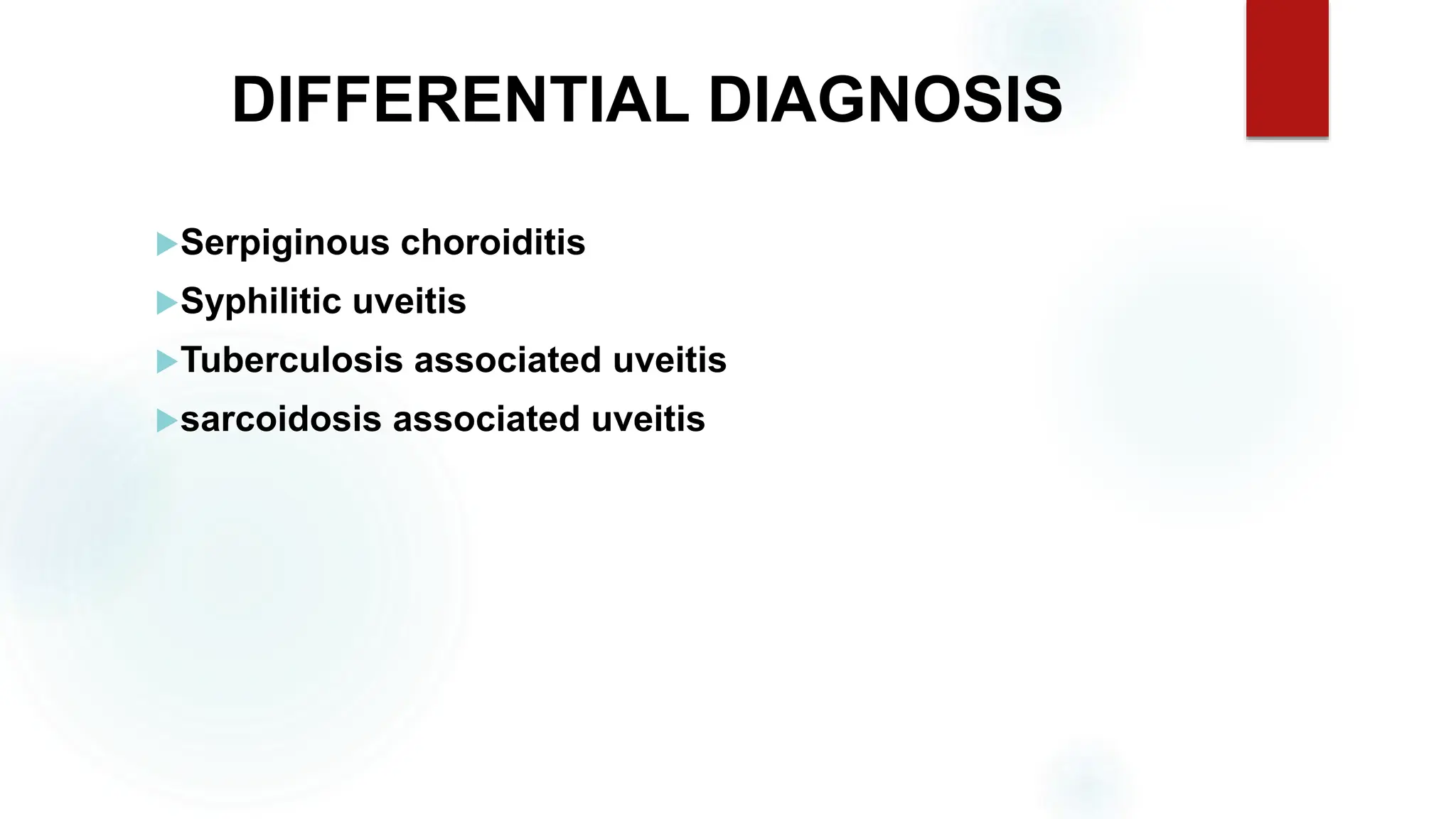 DIFFERENTIAL DIAGNOSIS

▶ Serpiginous choroiditis
▶ Syphilitic uveitis
▶ Tuberculosis associated uveitis
▶ sarcoidosis associated uveitis